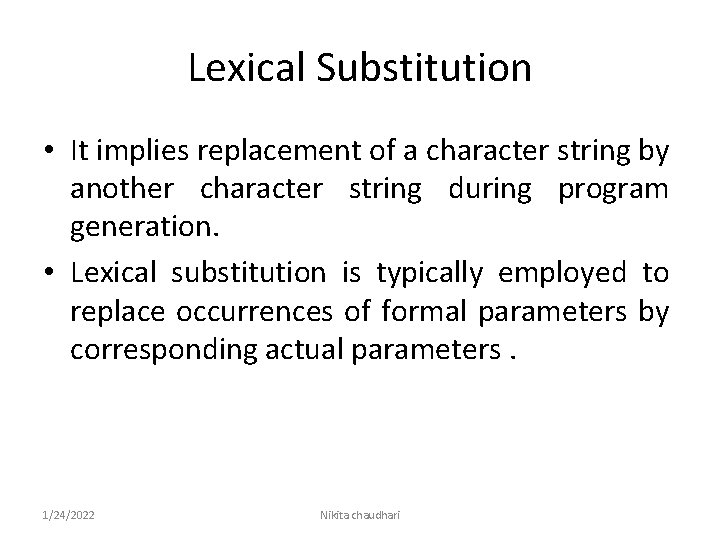 Lexical Substitution

• It implies replacement of a character string by another character string during program generation.

• Lexical substitution is typically employed to replace occurrences of formal parameters by corresponding actual parameters .

1/24/2022

Nikita chaudhari